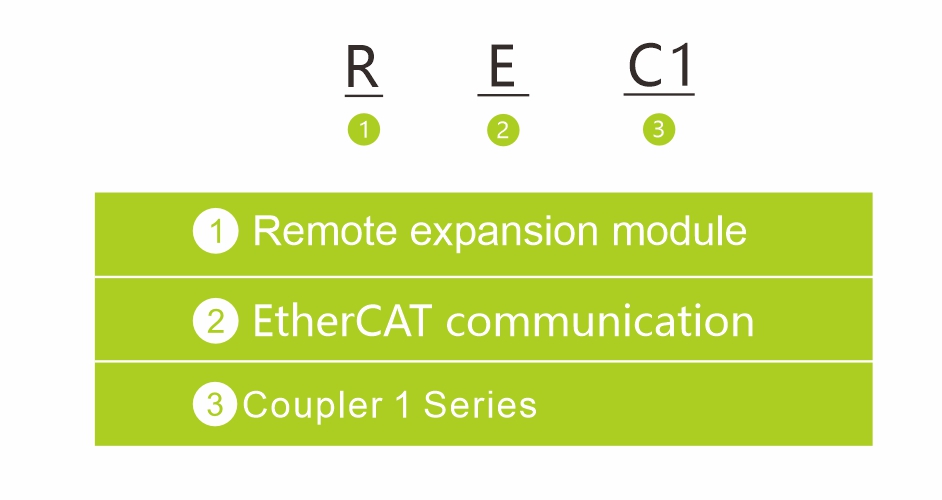 R E C1
1 2 3

1 Remote expansion module
2 EtherCAT communication
3 Coupler 1 Series